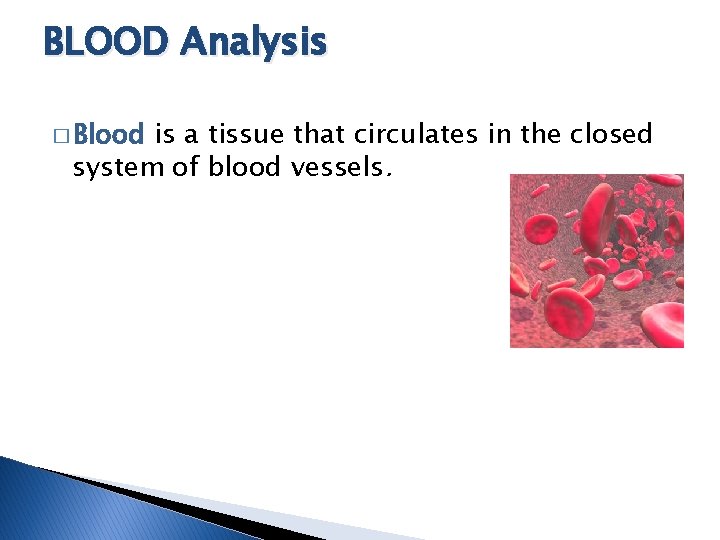 BLOOD Analysis

□ Blood is a tissue that circulates in the closed system of blood vessels.